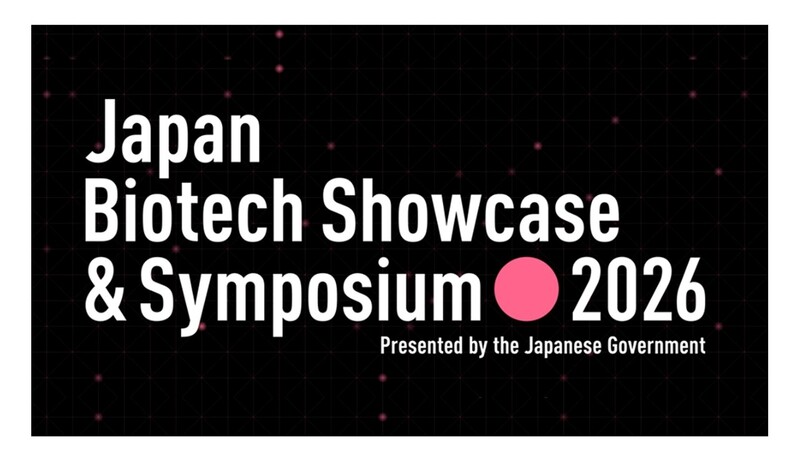 Japan
Biotech Showcase
& Symposium 2026

Presented by the Japanese Government